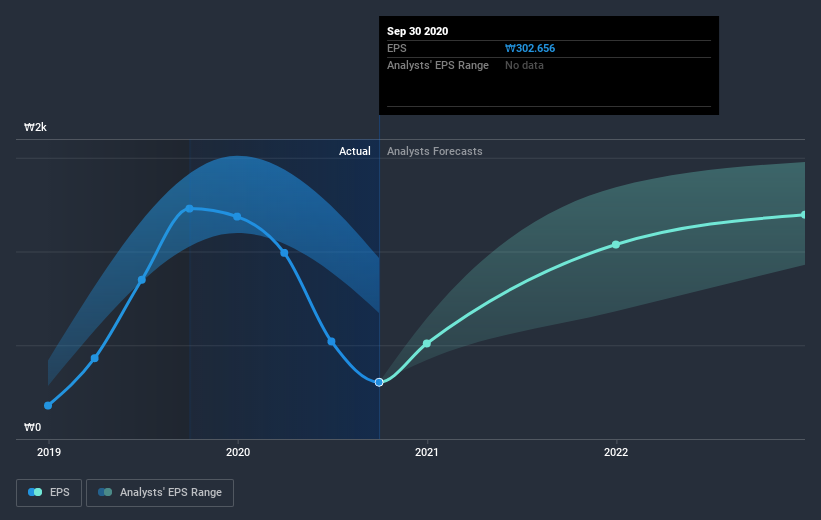 Sep 30 2020
EPS ₩302.656
Analysts' EPS Range No data

₩2k

Actual Analysts Forecasts

₩0

2019 2020 2021 2022

EPS Analysts' EPS Range